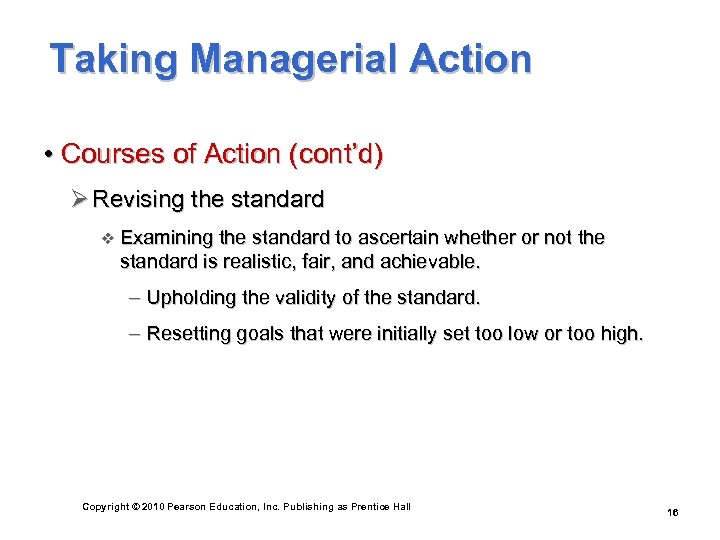 Taking Managerial Action

• Courses of Action (cont'd)

➢ Revising the standard

❖ Examining the standard to ascertain whether or not the standard is realistic, fair, and achievable.

– Upholding the validity of the standard.

– Resetting goals that were initially set too low or too high.

Copyright © 2010 Pearson Education, Inc. Publishing as Prentice Hall

16